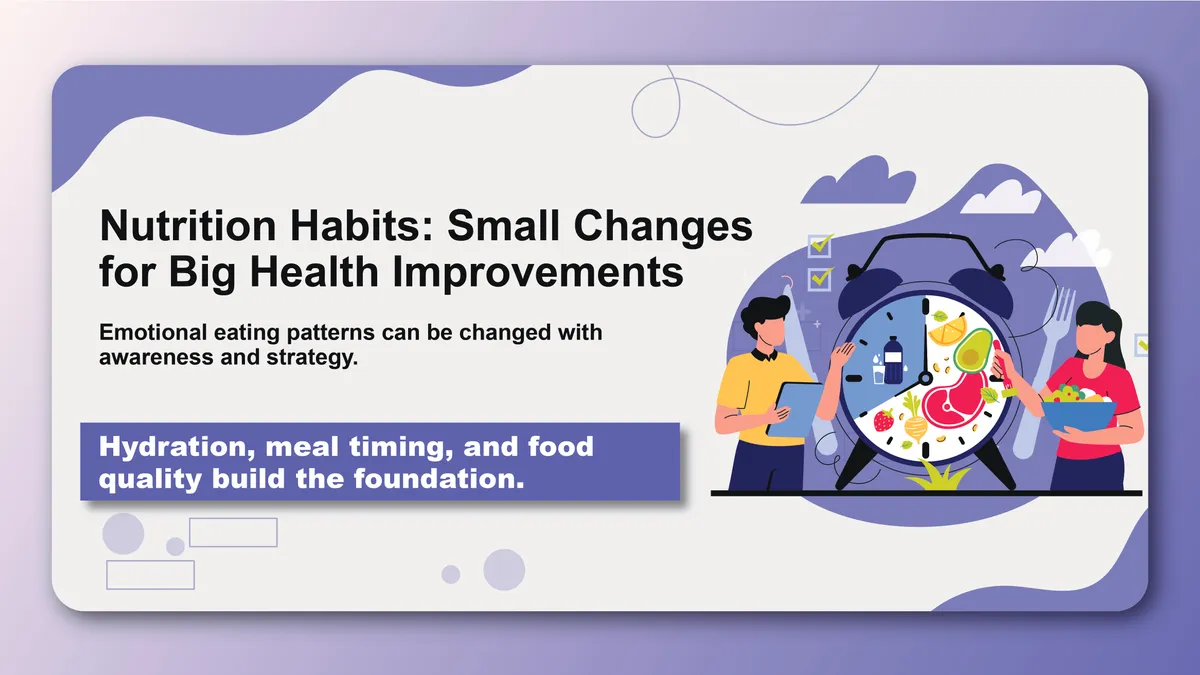 Nutrition Habits: Small Changes for Big Health Improvements

Emotional eating patterns can be changed with awareness and strategy.

Hydration, meal timing, and food quality build the foundation.